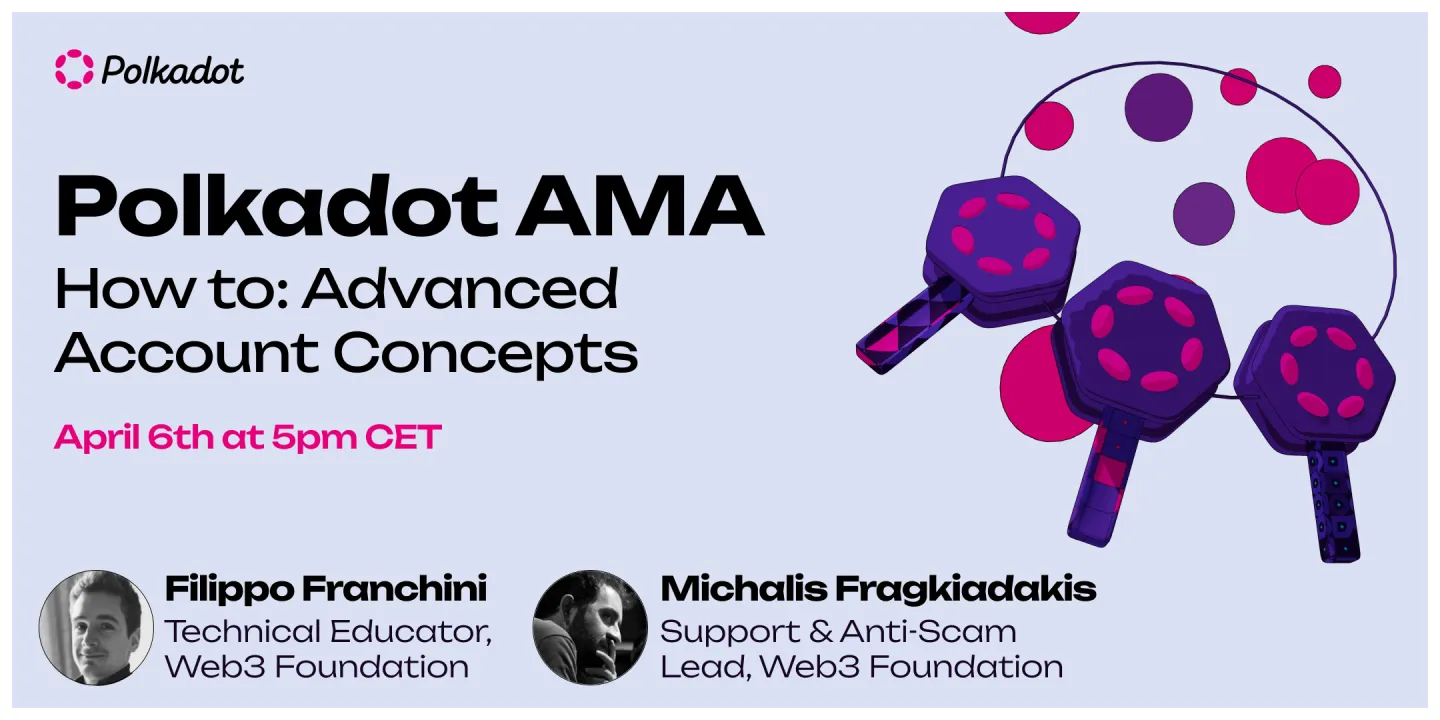 Polkadot

Polkadot AMA
How to: Advanced Account Concepts

April 6th at 5pm CET

Filippo Franchini
Technical Educator, Web3 Foundation

Michalis Fragkiadakis
Support & Anti-Scam Lead, Web3 Foundation